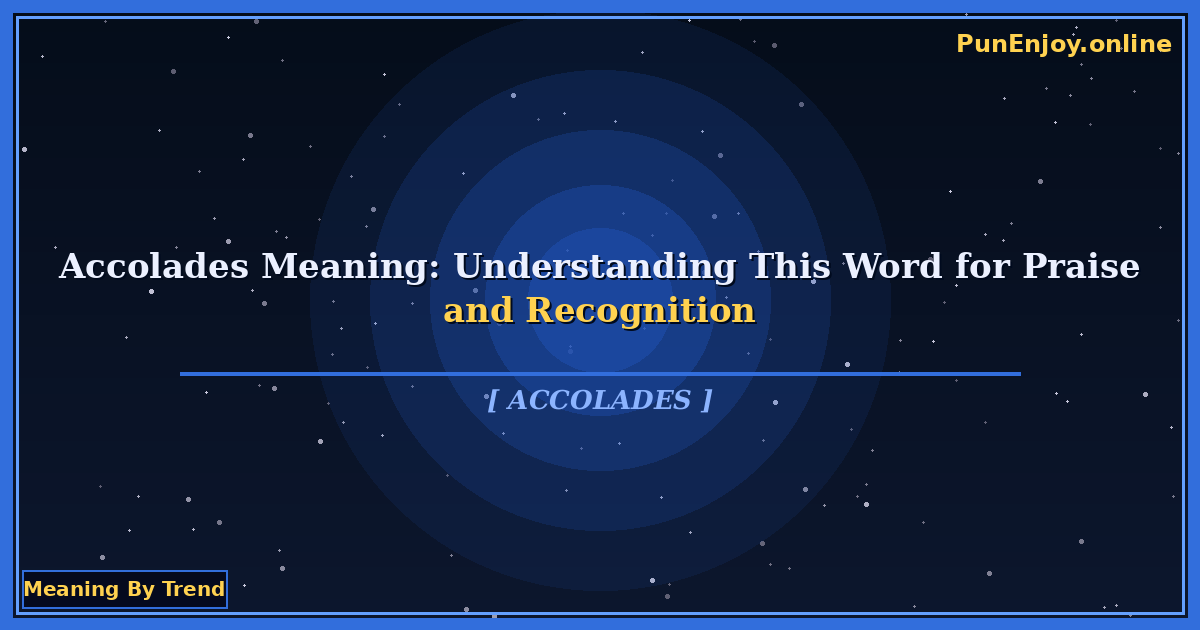 PunEnjoy.online

Accolades Meaning: Understanding This Word for Praise and Recognition

[ ACCOLADES ]

Meaning By Trend